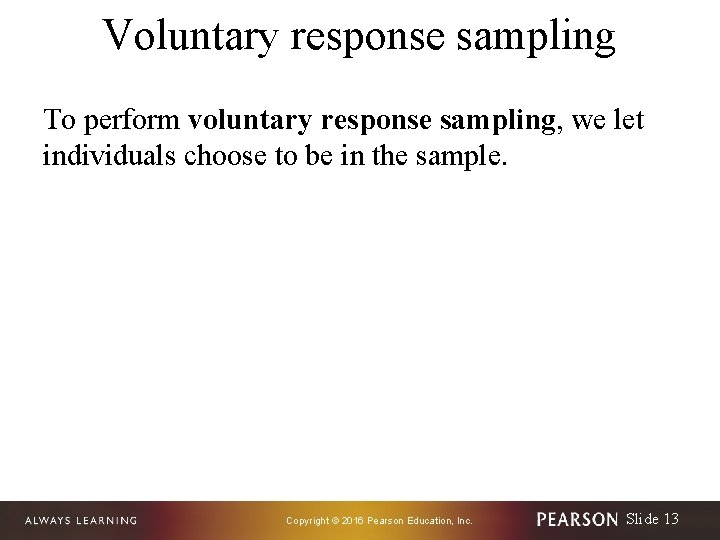 Voluntary response sampling

To perform voluntary response sampling, we let individuals choose to be in the sample.

ALWAYS LEARNING

Copyright © 2016 Pearson Education, Inc.

PEARSON Slide 13